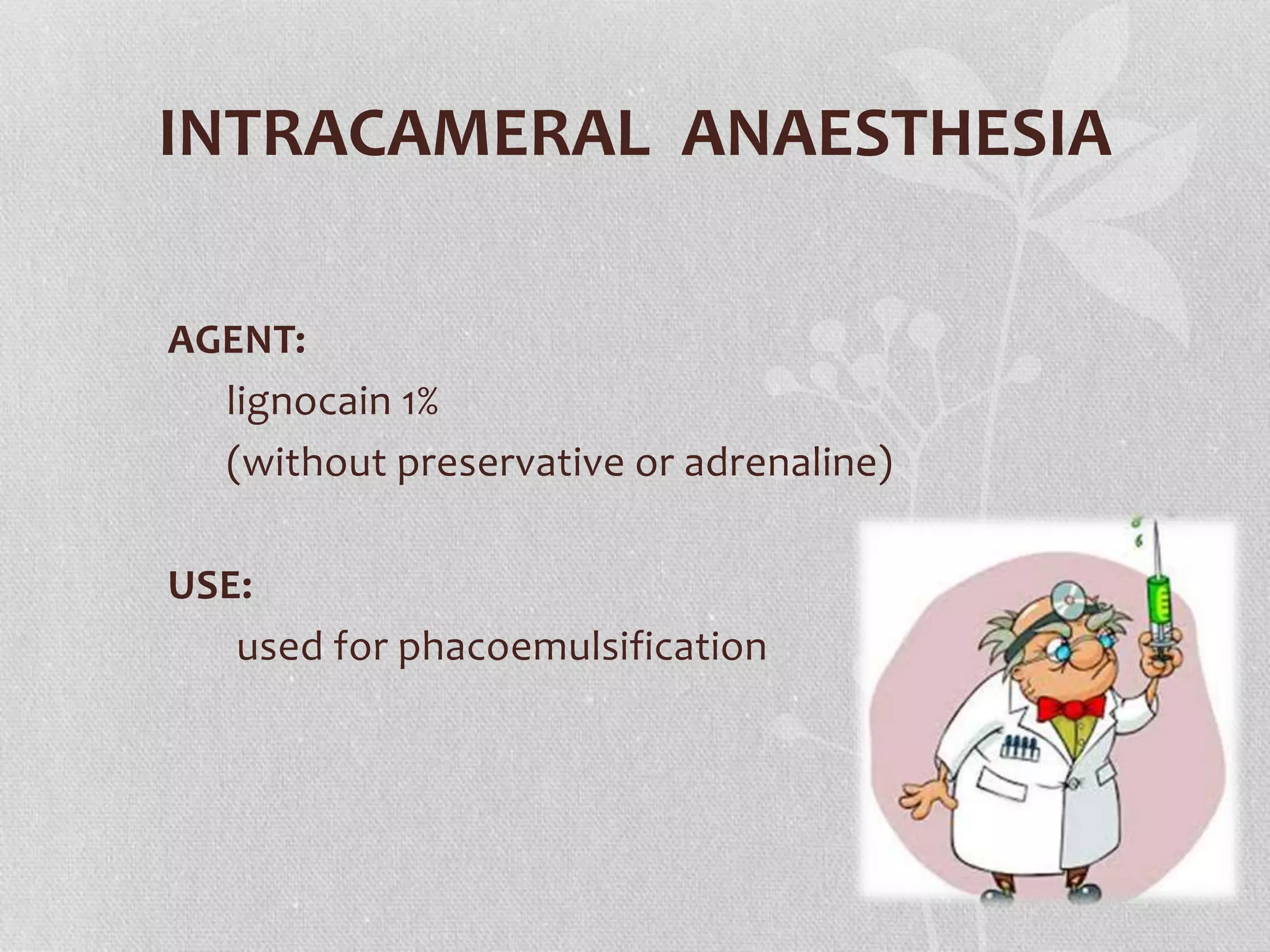 INTRACAMERAL ANAESTHESIA

AGENT:
lignocain 1%
(without preservative or adrenaline)

USE:
used for phacoemulsification